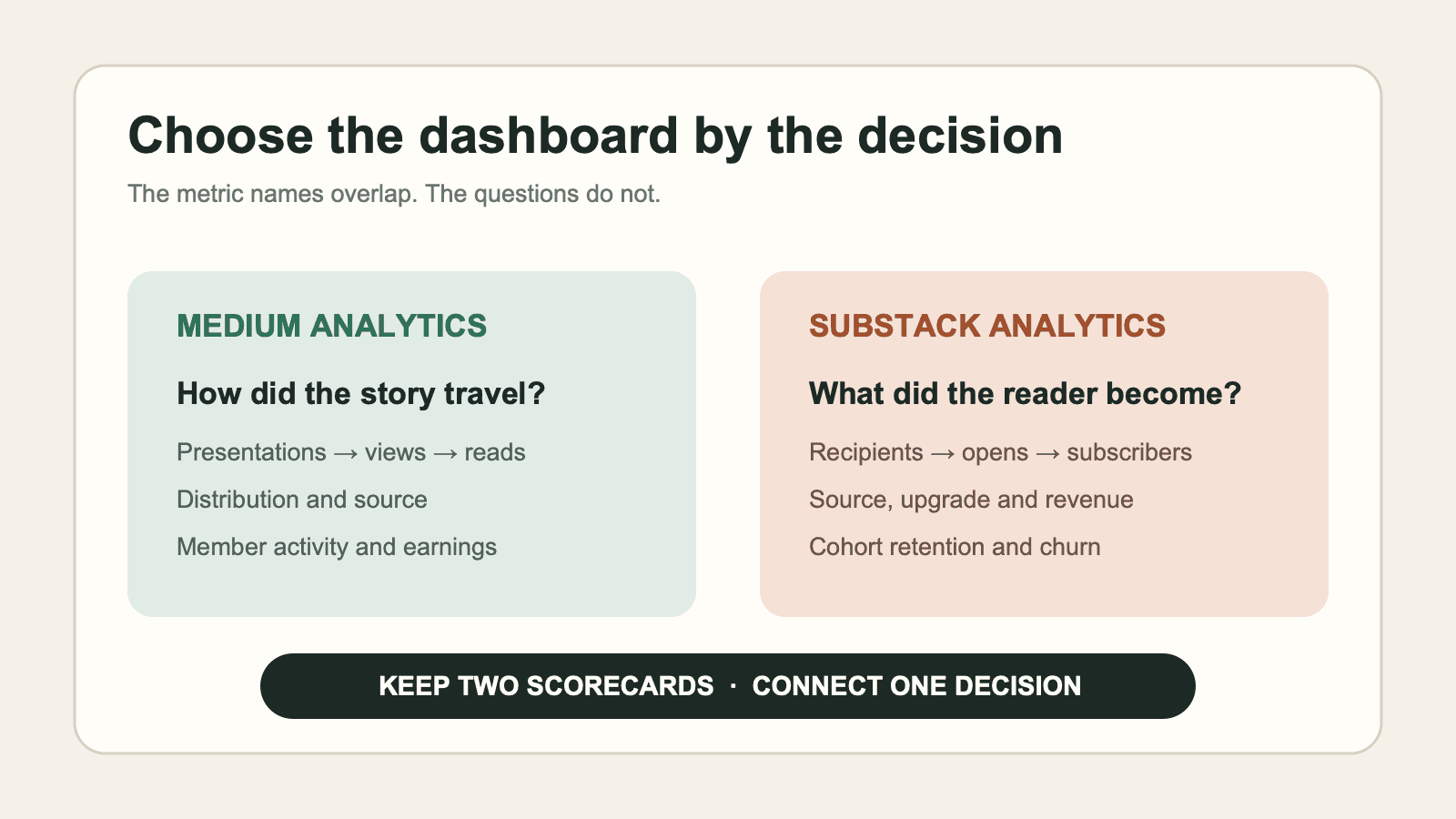 Choose the dashboard by the decision

The metric names overlap. The questions do not.

MEDIUM ANALYTICS

How did the story travel?

Presentations → views → reads

Distribution and source

Member activity and earnings

SUBSTACK ANALYTICS

What did the reader become?

Recipients → opens → subscribers

Source, upgrade and revenue

Cohort retention and churn

KEEP TWO SCORECARDS · CONNECT ONE DECISION